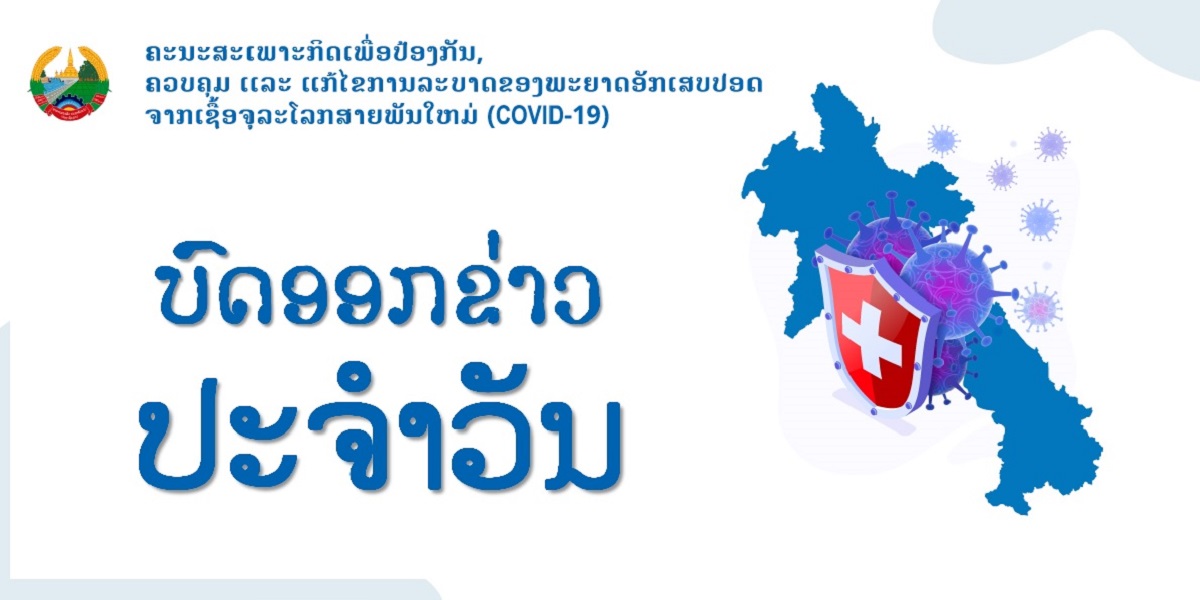 ຄະນະສະເພາະກິດເພື່ອປ້ອງກັນ, ຄວບຄຸມ ແລະ ແກ້ໄຂການລະບາດຂອງພະຍາດອັກເສບປອດ ຈາກເຊື້ອຈຸລະໂລກສາຍພັນໃຫມ່ (COVID-19)

ບົດອອກຂ່າວ ປະຈຳວັນ